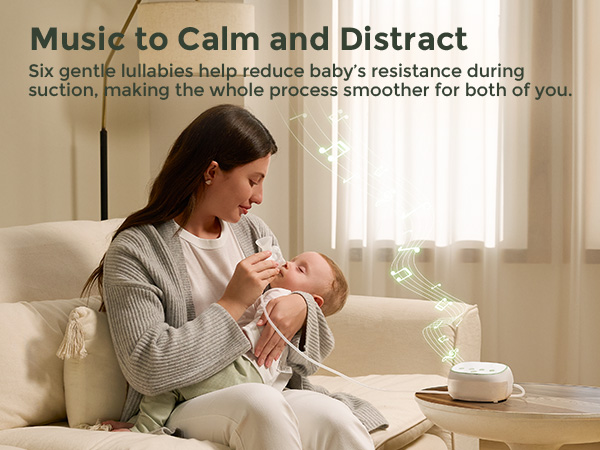 Music to Calm and Distract

Six gentle lullabies help reduce baby's resistance during suction, making the whole process smoother for both of you.